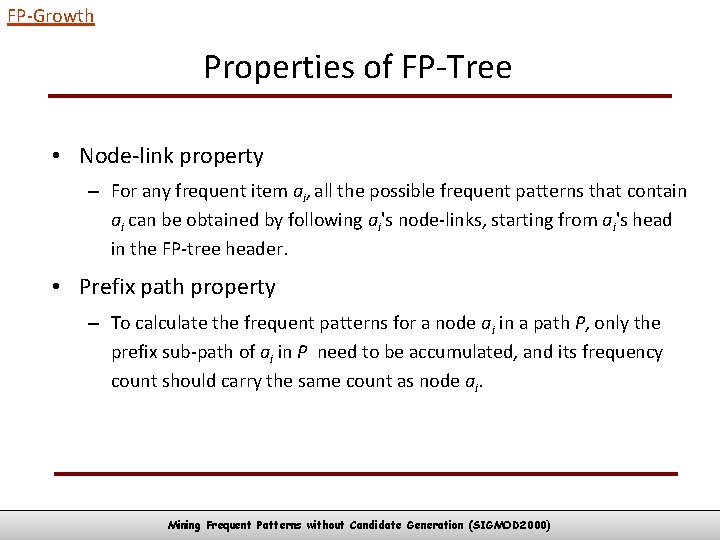 FP-Growth

Properties of FP-Tree

• Node-link property

– For any frequent item $a_i$, all the possible frequent patterns that contain $a_i$ can be obtained by following $a_i$'s node-links, starting from $a_i$'s head in the FP-tree header.

• Prefix path property

– To calculate the frequent patterns for a node $a_i$ in a path $P$, only the prefix sub-path of $a_i$ in $P$ need to be accumulated, and its frequency count should carry the same count as node $a_i$.

Mining Frequent Patterns without Candidate Generation (SIGMOD2000)